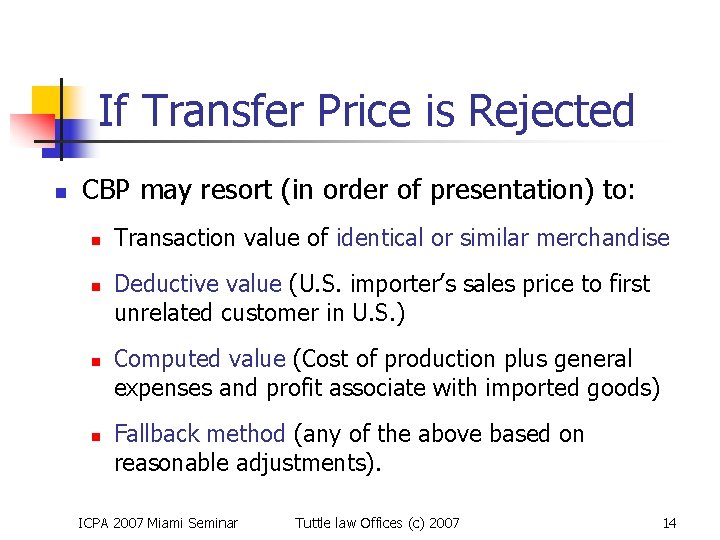 If Transfer Price is Rejected

CBP may resort (in order of presentation) to:

Transaction value of identical or similar merchandise

Deductive value (U.S. importer's sales price to first unrelated customer in U.S.)

Computed value (Cost of production plus general expenses and profit associate with imported goods)

Fallback method (any of the above based on reasonable adjustments).

ICPA 2007 Miami Seminar Tuttle law Offices (c) 2007 14